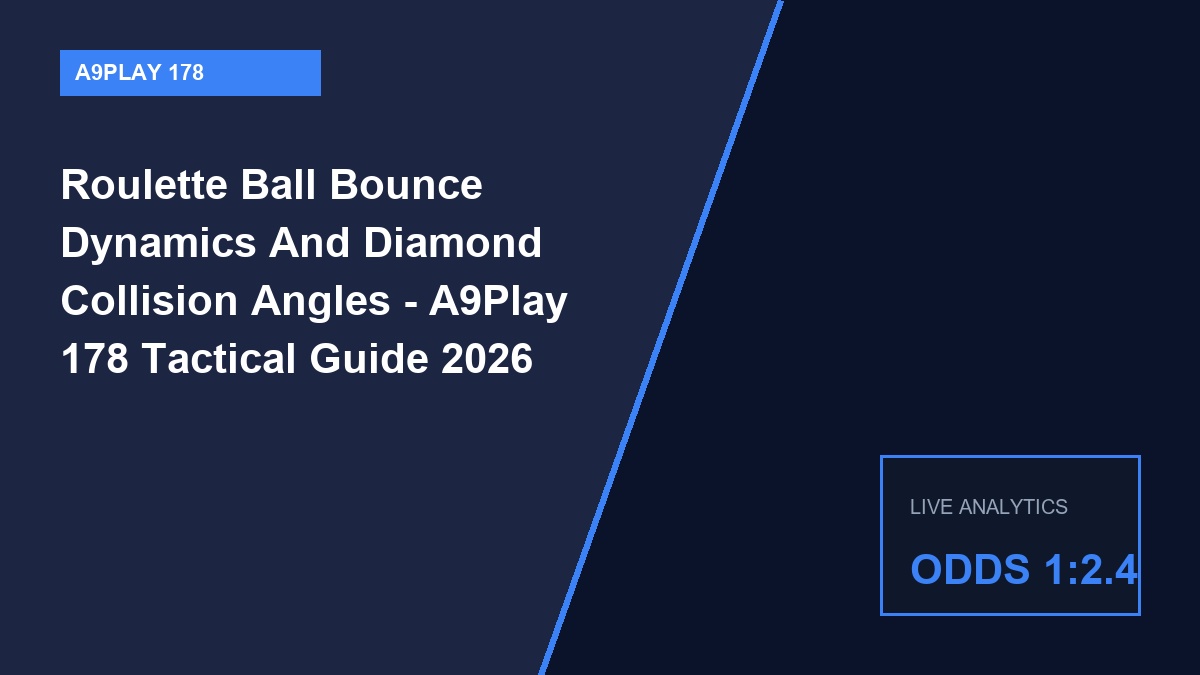 A9PLAY 178

Roulette Ball Bounce Dynamics And Diamond Collision Angles - A9Play 178 Tactical Guide 2026

LIVE ANALYTICS

ODDS 1:2.4